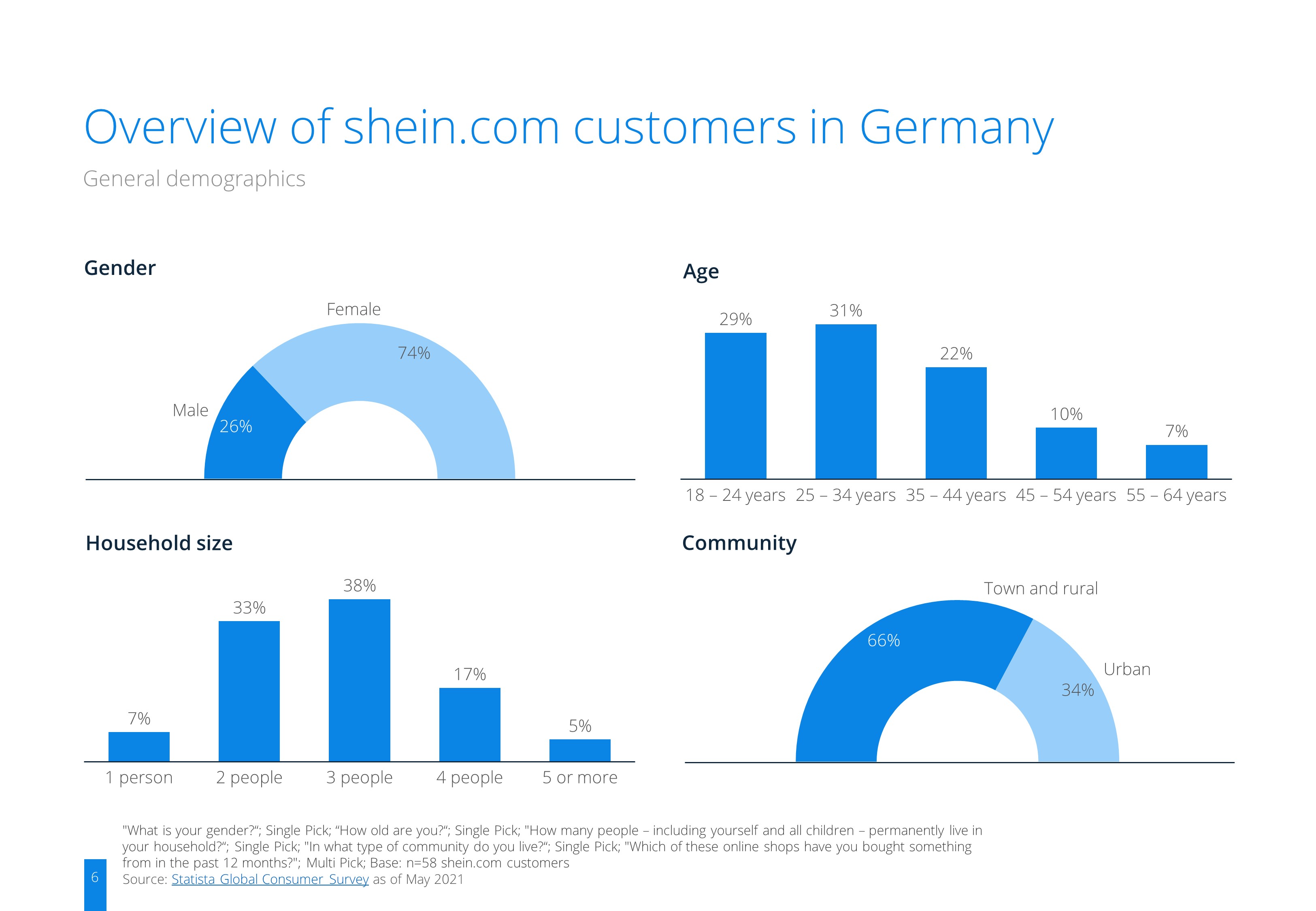 Overview of shein.com customers in Germany

General demographics

Gender

Female
74%
Male
26%

Age

29%
31%
22%
10%
7%
18 – 24 years 25 – 34 years 35 – 44 years 45 – 54 years 55 – 64 years

Household size

7%
33%
38%
17%
5%
1 person 2 people 3 people 4 people 5 or more

Community

Town and rural
66%
Urban
34%

"What is your gender?“; Single Pick; “How old are you?“; Single Pick; "How many people – including yourself and all children – permanently live in your household?“; Single Pick; "In what type of community do you live?“; Single Pick; "Which of these online shops have you bought something from in the past 12 months?"; Multi Pick; Base: n=58 shein.com customers
Source: Statista Global Consumer Survey as of May 2021

6